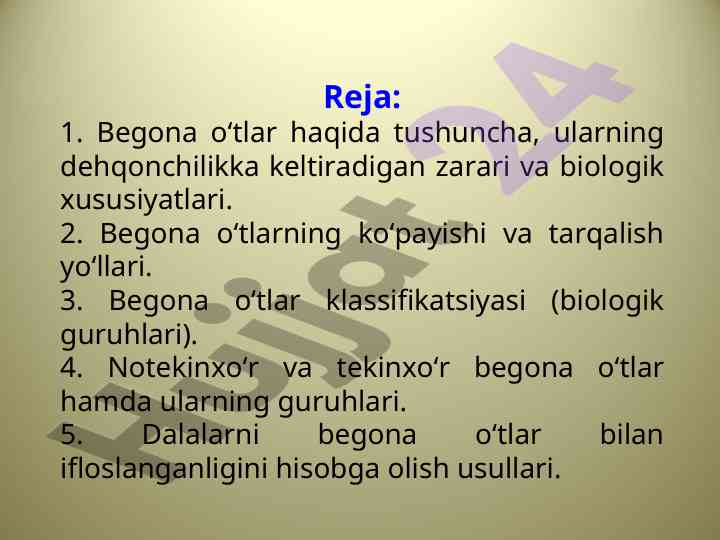 Reja:

1. Begona o‘tlar haqida tushuncha, ularning dehqonchilikka keltiradigan zarari va biologik xususiyatlari.
2. Begona o‘tlarning ko‘payishi va tarqalish yo‘llari.
3. Begona o‘tlar klassifikatsiyasi (biologik guruhlari).
4. Notekinxo‘r va tekinxo‘r begona o‘tlar hamda ularning guruhlari.
5. Dalalarni begona o‘tlar bilan ifloslanganligini hisobga olish usullari.

Hujjat24